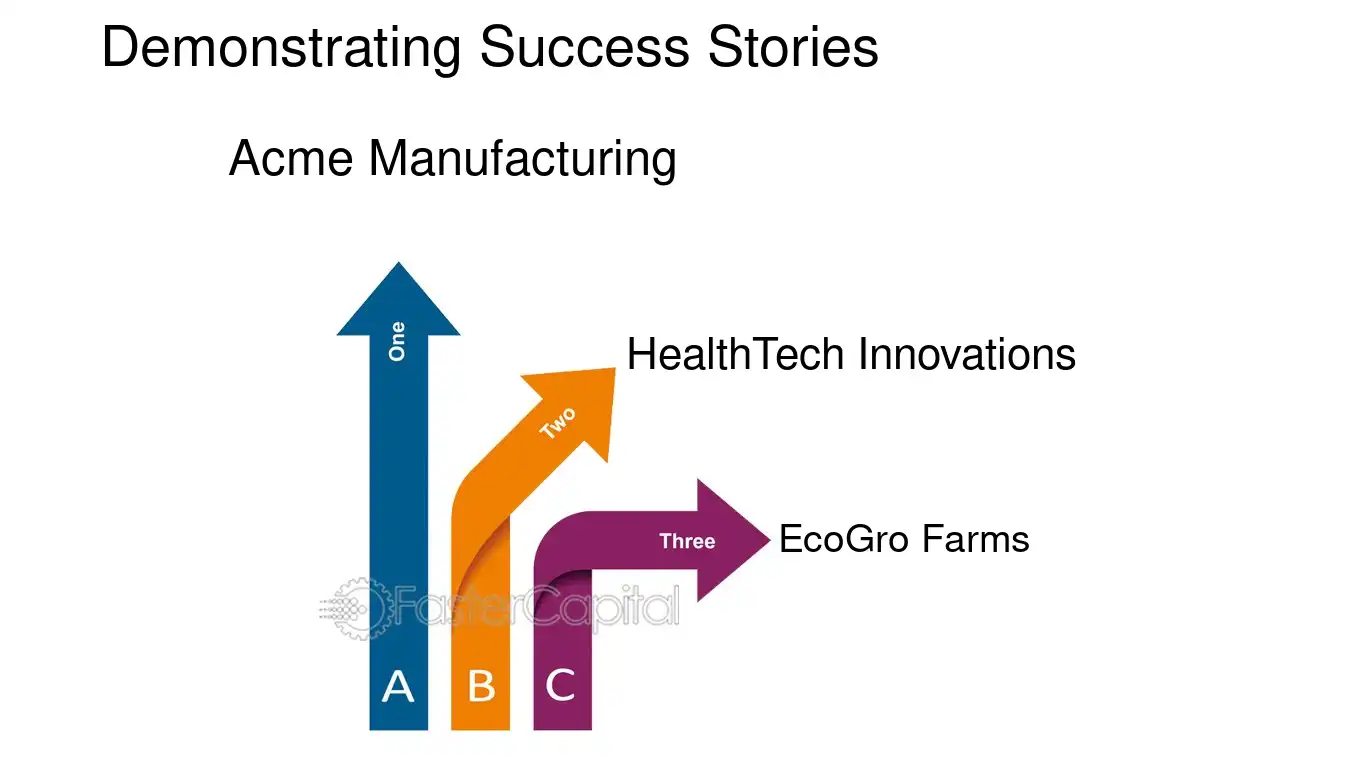 Demonstrating Success Stories

Acme Manufacturing

One

HealthTech Innovations

Two

Three

EcoGro Farms

A B C

FasterCapital